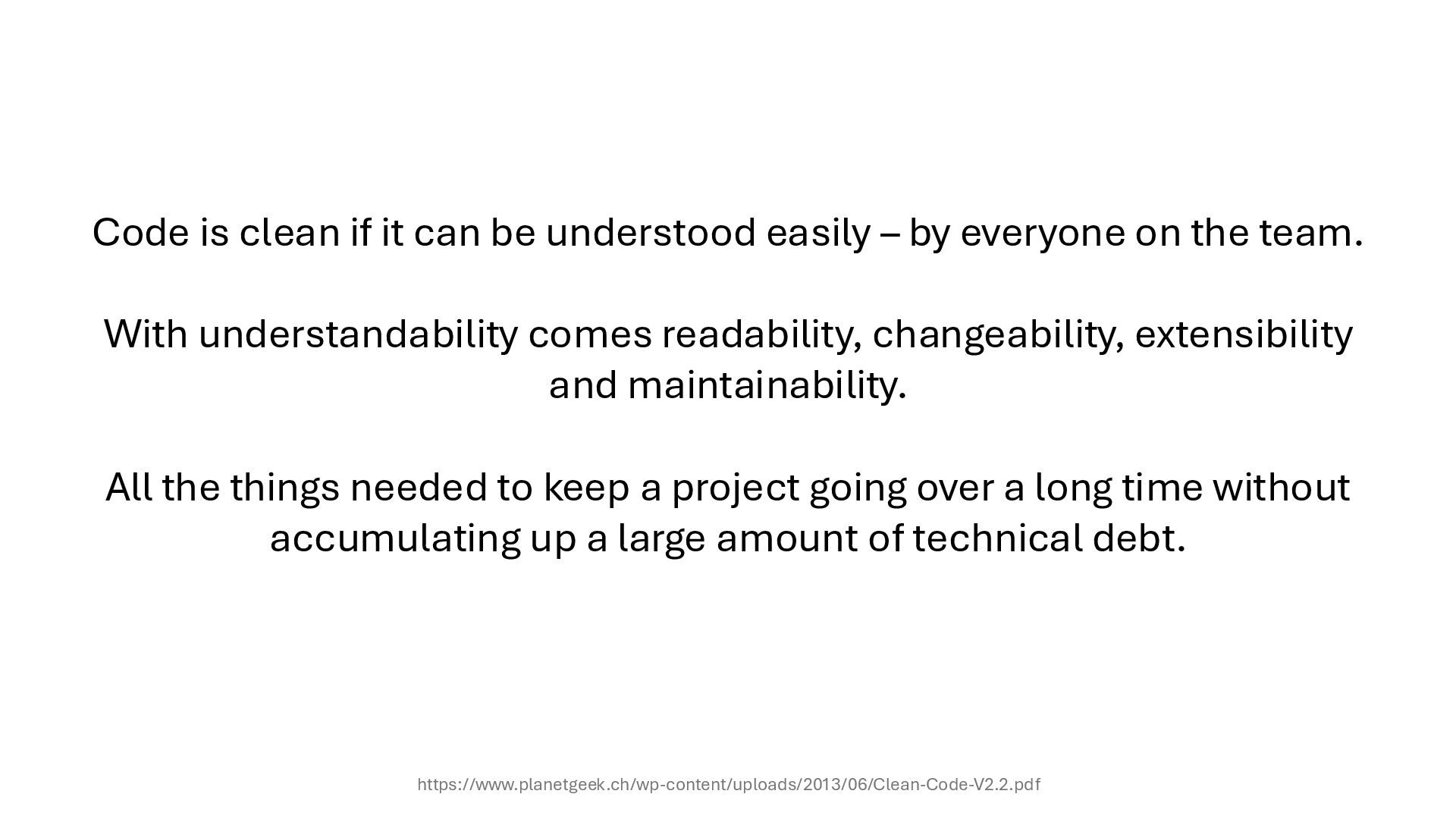 Code is clean if it can be understood easily – by everyone on the team.

With understandability comes readability, changeability, extensibility and maintainability.

All the things needed to keep a project going over a long time without accumulating up a large amount of technical debt.

https://www.planetgeek.ch/wp-content/uploads/2013/06/Clean-Code-V2.2.pdf